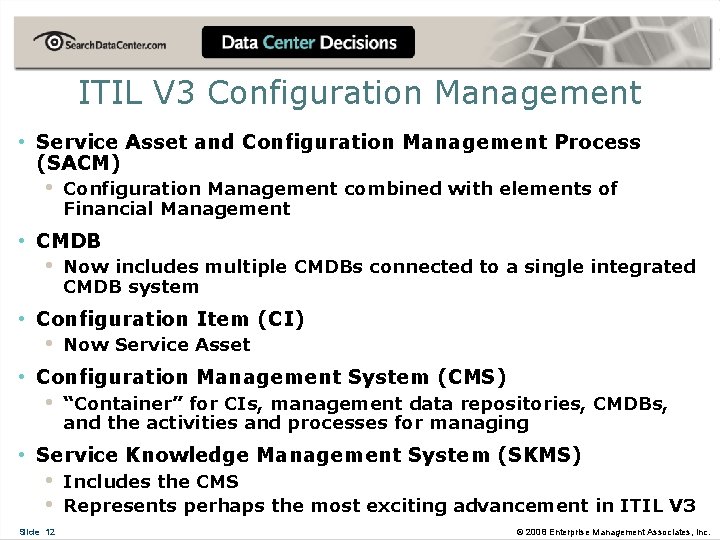 SearchDataCenter.com

Data Center Decisions

ITIL V3 Configuration Management

• Service Asset and Configuration Management Process (SACM)
  • Configuration Management combined with elements of Financial Management
• CMDB
  • Now includes multiple CMDBs connected to a single integrated CMDB system
• Configuration Item (CI)
  • Now Service Asset
• Configuration Management System (CMS)
  • "Container" for CIs, management data repositories, CMDBs, and the activities and processes for managing
• Service Knowledge Management System (SKMS)
  • Includes the CMS
  • Represents perhaps the most exciting advancement in ITIL V3

Slide 12

© 2008 Enterprise Management Associates, Inc.